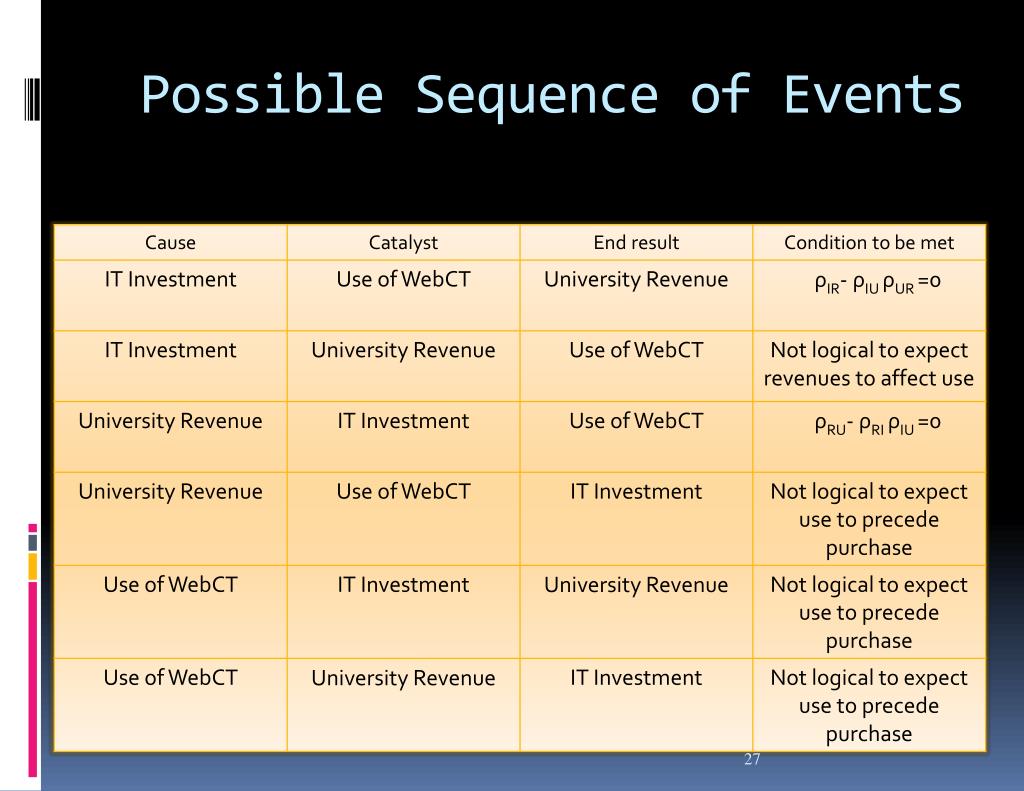 Possible Sequence of Events

| Cause | Catalyst | End result | Condition to be met |
|---|---|---|---|
| IT Investment | Use of WebCT | University Revenue | $\rho_{IR}$- $\rho_{IU}$ $\rho_{UR}$ =0 |
| IT Investment | University Revenue | Use of WebCT | Not logical to expect revenues to affect use |
| University Revenue | IT Investment | Use of WebCT | $\rho_{RU}$- $\rho_{RI}$ $\rho_{IU}$ =0 |
| University Revenue | Use of WebCT | IT Investment | Not logical to expect use to precede purchase |
| Use of WebCT | IT Investment | University Revenue | Not logical to expect use to precede purchase |
| Use of WebCT | University Revenue | IT Investment | Not logical to expect use to precede purchase |

27